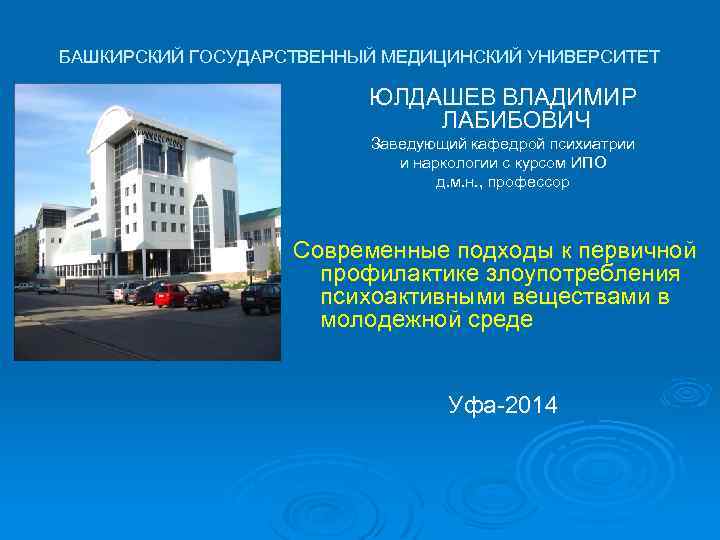 БАШКИРСКИЙ ГОСУДАРСТВЕННЫЙ МЕДИЦИНСКИЙ УНИВЕРСИТЕТ

ЮЛДАШЕВ ВЛАДИМИР ЛАБИБОВИЧ

Заведующий кафедрой психиатрии и наркологии с курсом ИПО д.м.н., профессор

Современные подходы к первичной профилактике злоупотребления психоактивными веществами в молодежной среде

Уфа-2014